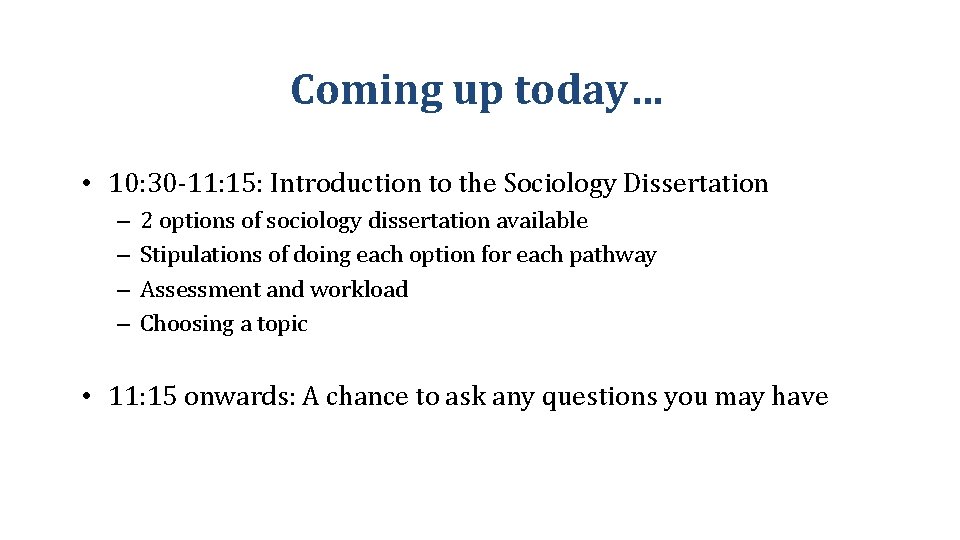 Coming up today…

• 10:30-11:15: Introduction to the Sociology Dissertation
– 2 options of sociology dissertation available
– Stipulations of doing each option for each pathway
– Assessment and workload
– Choosing a topic

• 11:15 onwards: A chance to ask any questions you may have